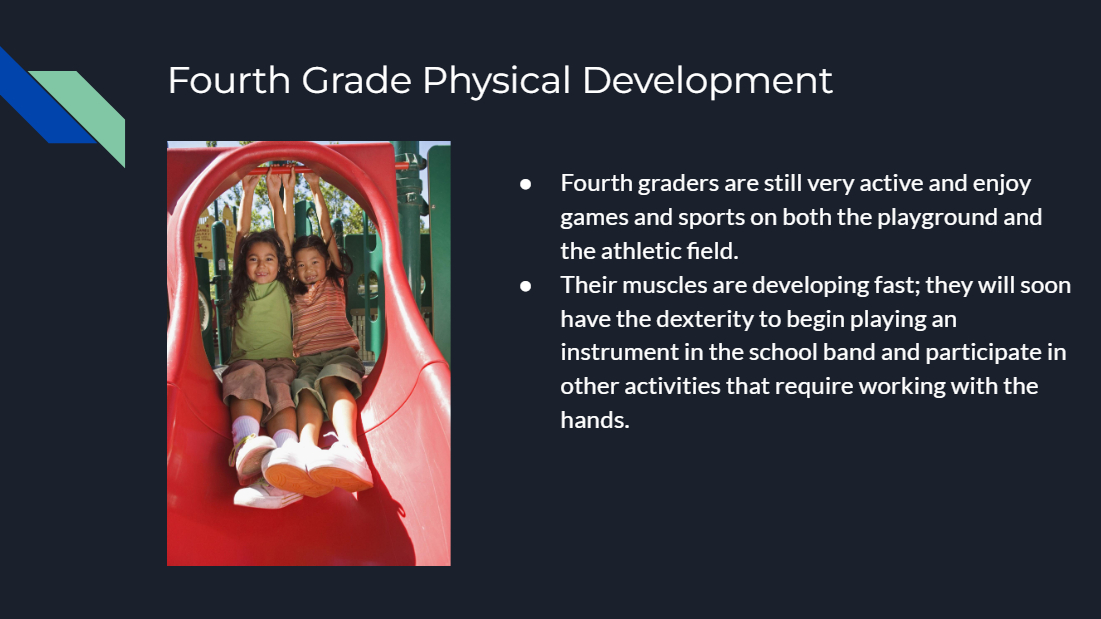 Fourth Grade Physical Development

● Fourth graders are still very active and enjoy games and sports on both the playground and the athletic field.
● Their muscles are developing fast; they will soon have the dexterity to begin playing an instrument in the school band and participate in other activities that require working with the hands.